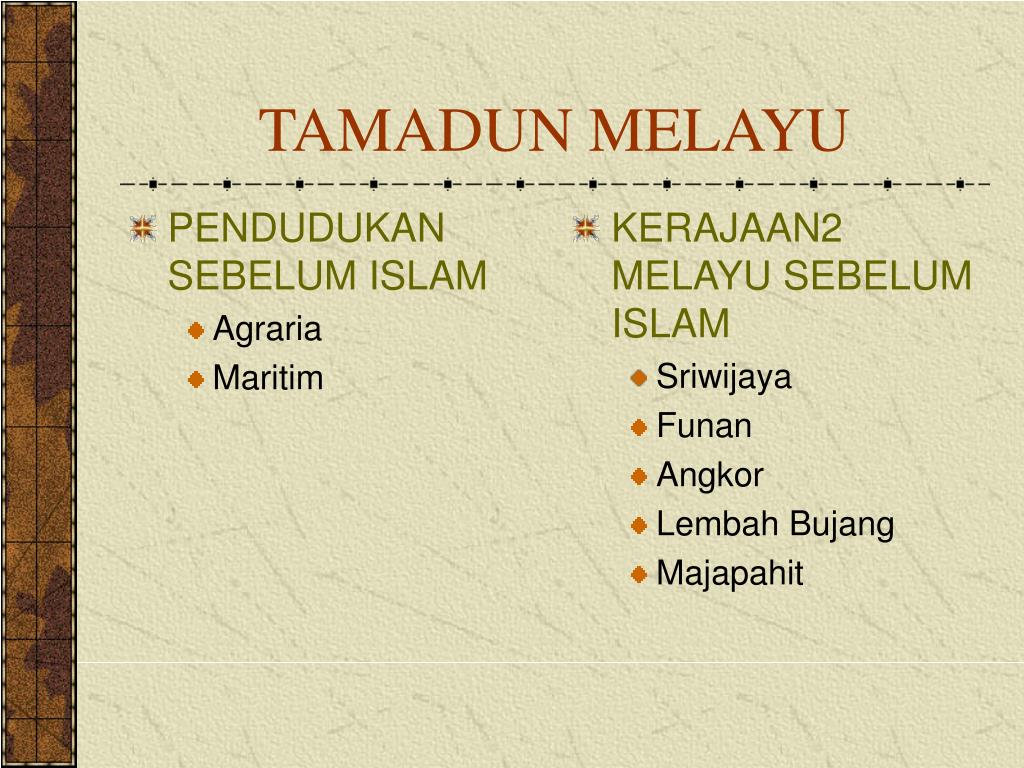 TAMADUN MELAYU

PENDUDUKAN SEBELUM ISLAM
Agraria
Maritim

KERAJAAN2 MELAYU SEBELUM ISLAM
Sriwijaya
Funan
Angkor
Lembah Bujang
Majapahit